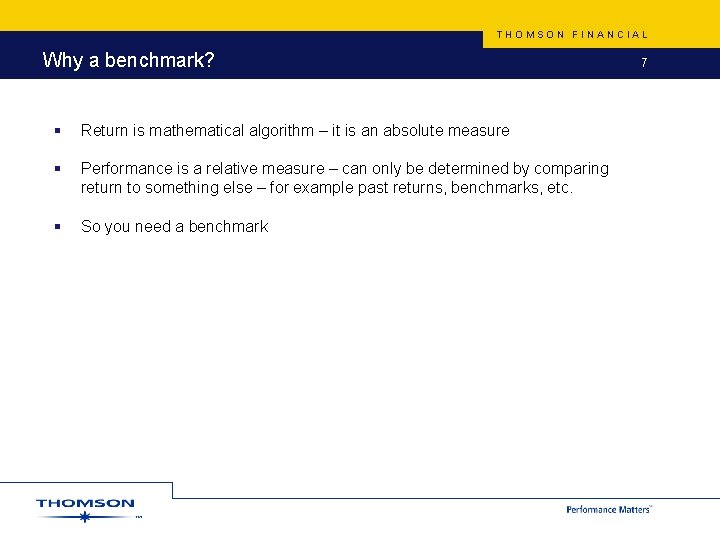 THOMSON FINANCIAL

Why a benchmark?

7

▪ Return is mathematical algorithm – it is an absolute measure

▪ Performance is a relative measure – can only be determined by comparing return to something else – for example past returns, benchmarks, etc.

▪ So you need a benchmark

THOMSON

Performance Matters™